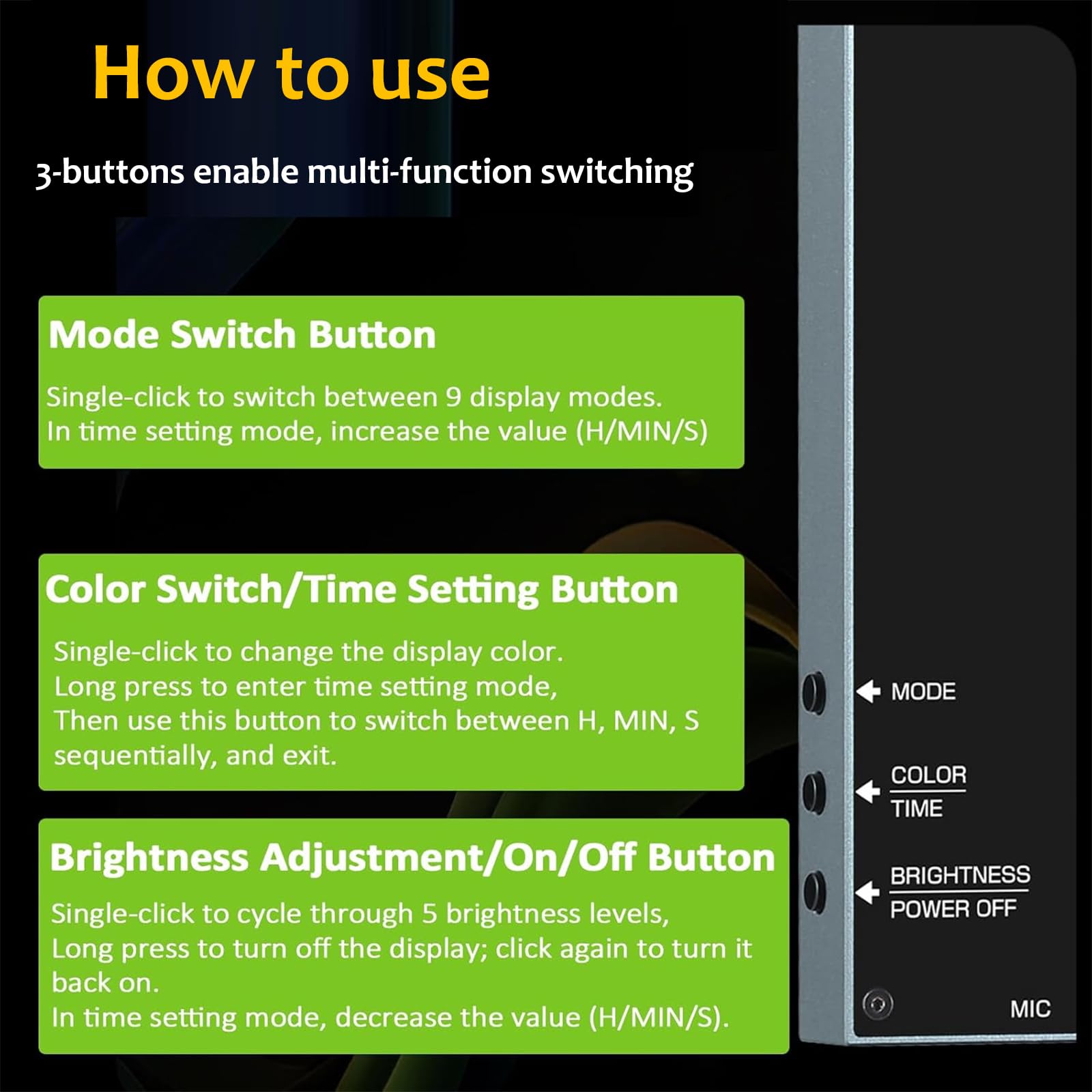 How to use

3-buttons enable multi-function switching

Mode Switch Button

Single-click to switch between 9 display modes.
In time setting mode, increase the value (H/MIN/S)

Color Switch/Time Setting Button

Single-click to change the display color.
Long press to enter time setting mode,
Then use this button to switch between H, MIN, S sequentially, and exit.

Brightness Adjustment/On/Off Button

Single-click to cycle through 5 brightness levels,
Long press to turn off the display; click again to turn it back on.
In time setting mode, decrease the value (H/MIN/S).

MODE

COLOR
TIME

BRIGHTNESS
POWER OFF

MIC